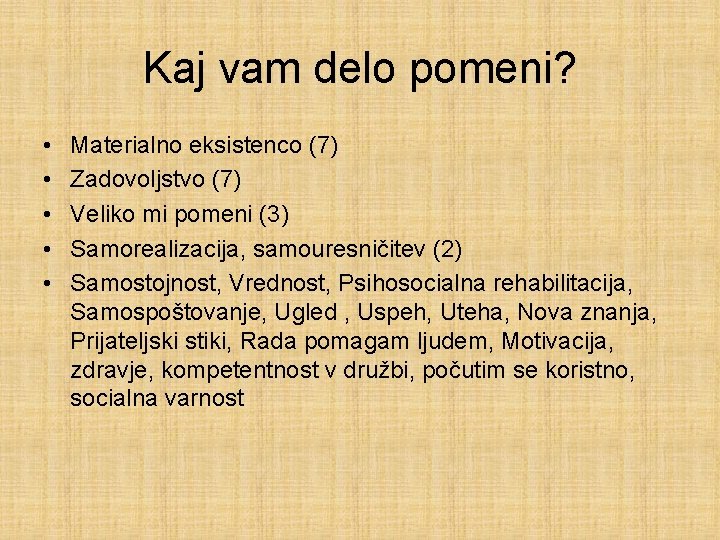 Kaj vam delo pomeni?

• Materialno eksistenco (7)
• Zadovoljstvo (7)
• Veliko mi pomeni (3)
• Samorealizacija, samouresničitev (2)
• Samostojnost, Vrednost, Psihosocialna rehabilitacija, Samospoštovanje, Ugled , Uspeh, Uteha, Nova znanja, Prijateljski stiki, Rada pomagam ljudem, Motivacija, zdravje, kompetentnost v družbi, počutim se koristno, socialna varnost